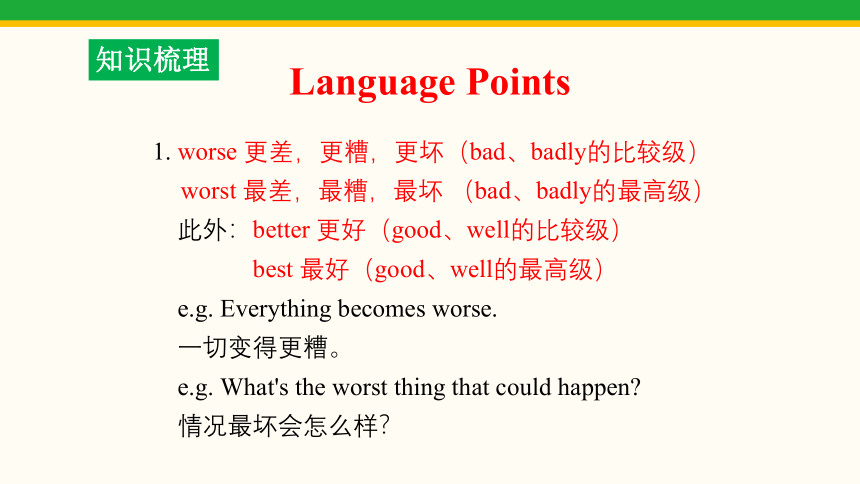 知识梳理

Language Points

1. worse 更差，更糟，更坏（bad、badly的比较级）
worst 最差，最糟，最坏 （bad、badly的最高级）
此外：better 更好（good、well的比较级）
best 最好（good、well的最高级）
e.g. Everything becomes worse.
一切变得更糟。
e.g. What's the worst thing that could happen?
情况最坏会怎么样?